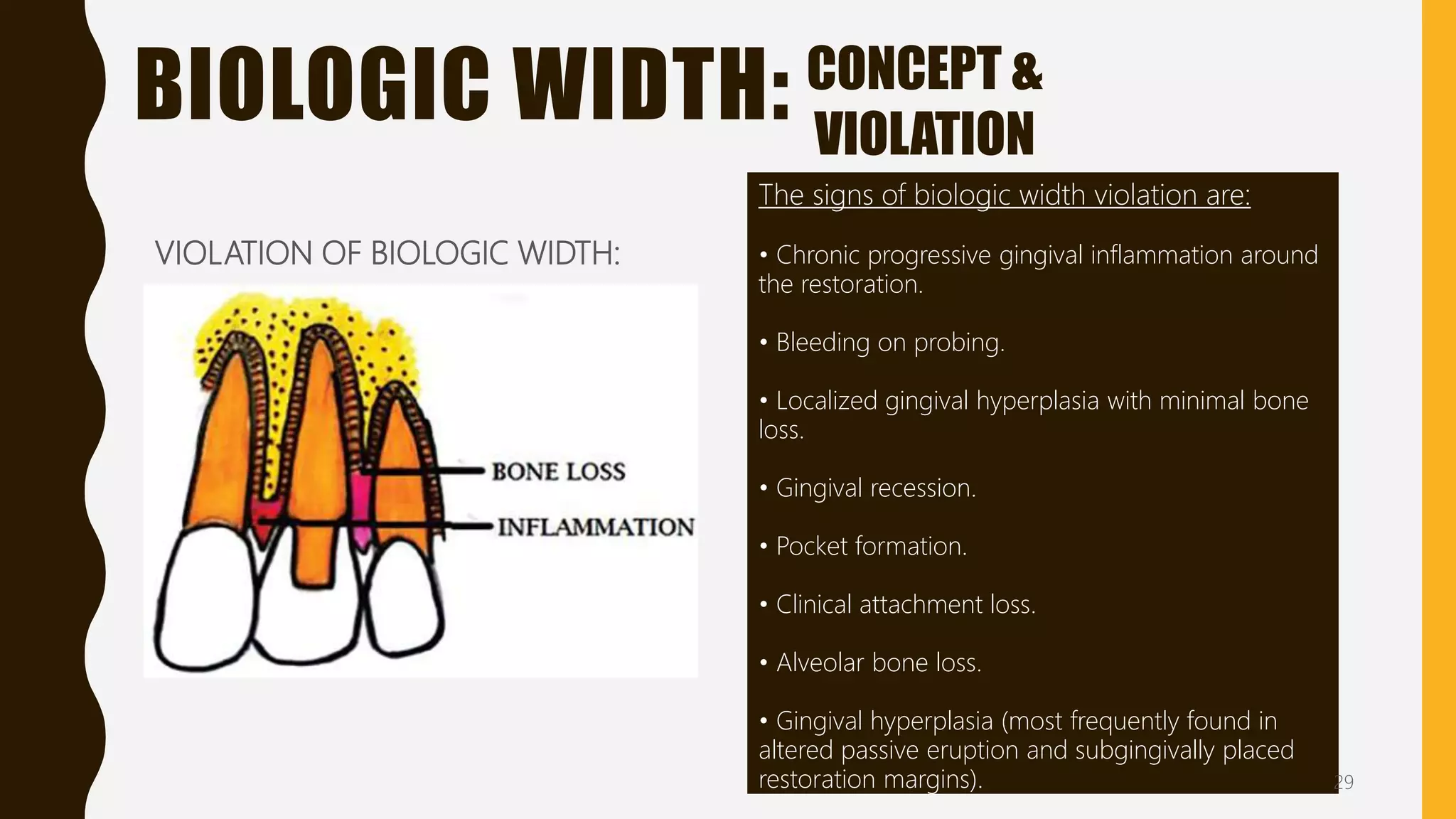 BIOLOGIC WIDTH: CONCEPT & VIOLATION

VIOLATION OF BIOLOGIC WIDTH:

BONE LOSS

INFLAMMATION

The signs of biologic width violation are:

• Chronic progressive gingival inflammation around the restoration.

• Bleeding on probing.

• Localized gingival hyperplasia with minimal bone loss.

• Gingival recession.

• Pocket formation.

• Clinical attachment loss.

• Alveolar bone loss.

• Gingival hyperplasia (most frequently found in altered passive eruption and subgingivally placed restoration margins).

29